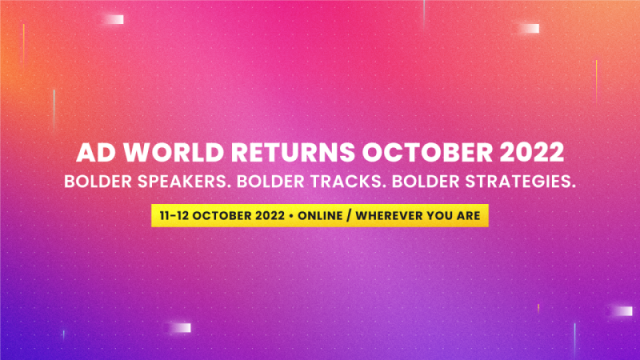 AD WORLD RETURNS OCTOBER 2022
BOLDER SPEAKERS. BOLDER TRACKS. BOLDER STRATEGIES.

11-12 OCTOBER 2022 • ONLINE / WHEREVER YOU ARE